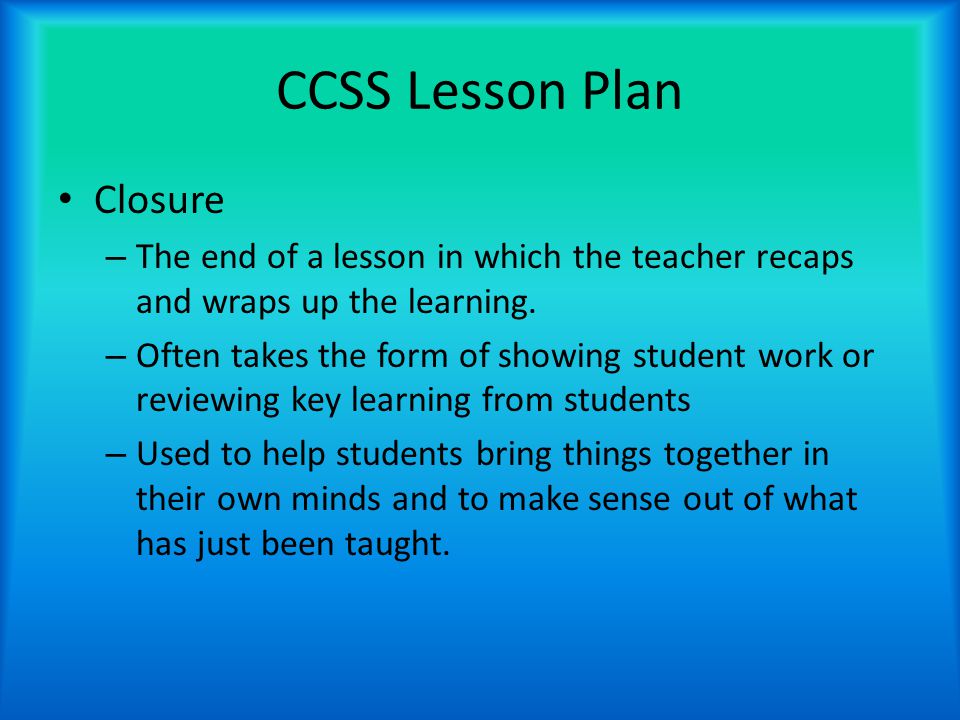 CCSS Lesson Plan

• Closure
– The end of a lesson in which the teacher recaps and wraps up the learning.
– Often takes the form of showing student work or reviewing key learning from students
– Used to help students bring things together in their own minds and to make sense out of what has just been taught.